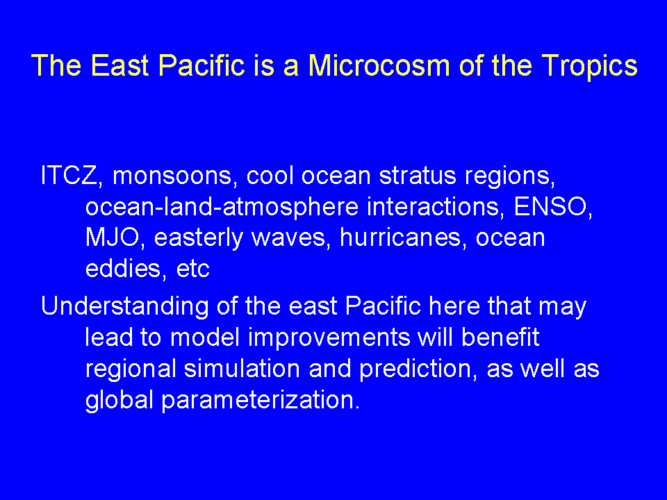 The East Pacific is a Microcosm of the Tropics

ITCZ, monsoons, cool ocean stratus regions, ocean-land-atmosphere interactions, ENSO, MJO, easterly waves, hurricanes, ocean eddies, etc

Understanding of the east Pacific here that may lead to model improvements will benefit regional simulation and prediction, as well as global parameterization.